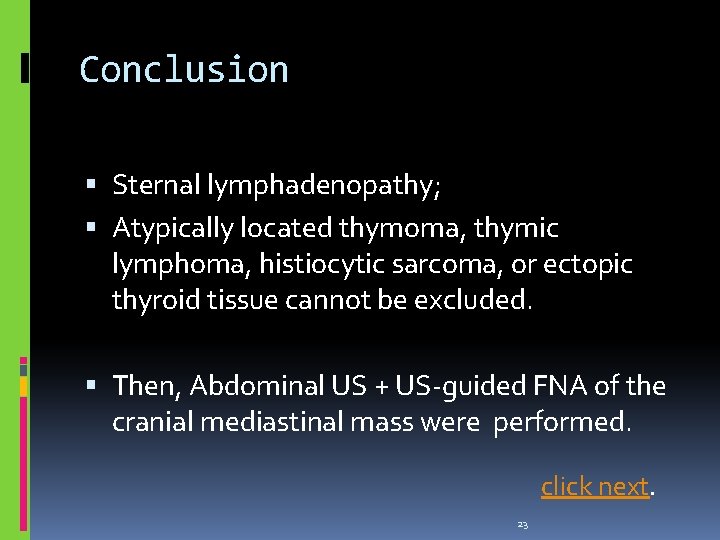 Conclusion

▪ Sternal lymphadenopathy;

▪ Atypically located thymoma, thymic lymphoma, histiocytic sarcoma, or ectopic thyroid tissue cannot be excluded.

▪ Then, Abdominal US + US-guided FNA of the cranial mediastinal mass were performed.

click next.

23